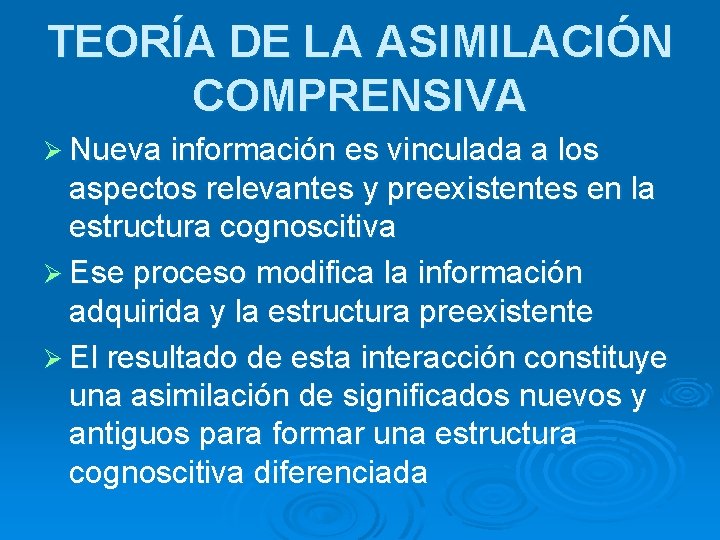 TEORÍA DE LA ASIMILACIÓN COMPRENSIVA

➢ Nueva información es vinculada a los aspectos relevantes y preexistentes en la estructura cognoscitiva

➢ Ese proceso modifica la información adquirida y la estructura preexistente

➢ El resultado de esta interacción constituye una asimilación de significados nuevos y antiguos para formar una estructura cognoscitiva diferenciada